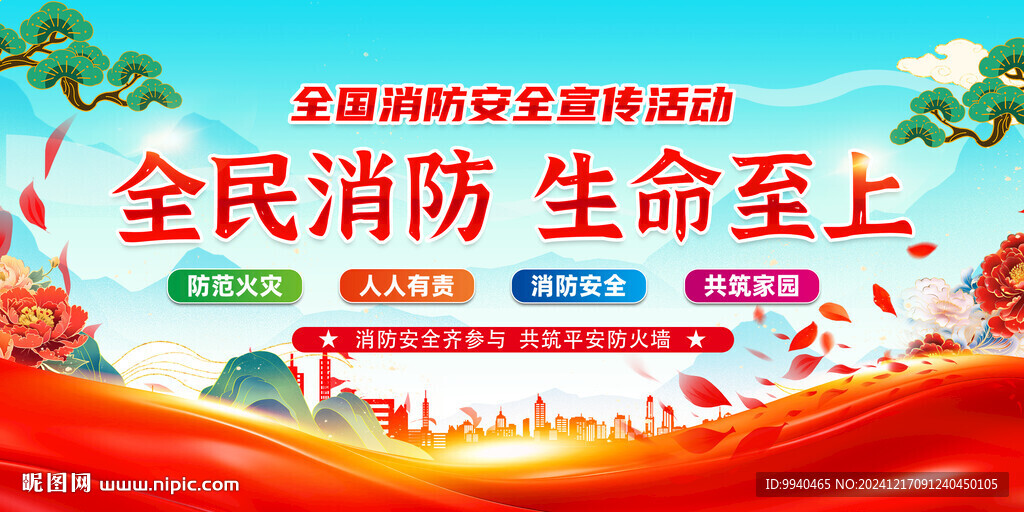 全国消防安全宣传活动

全民消防 生命至上

防范火灾 人人有责 消防安全 共筑家园

★ 消防安全齐参与 共筑平安防火墙 ★

昵图网 www.nipic.com

ID:9940465 NO:20241217091240450105